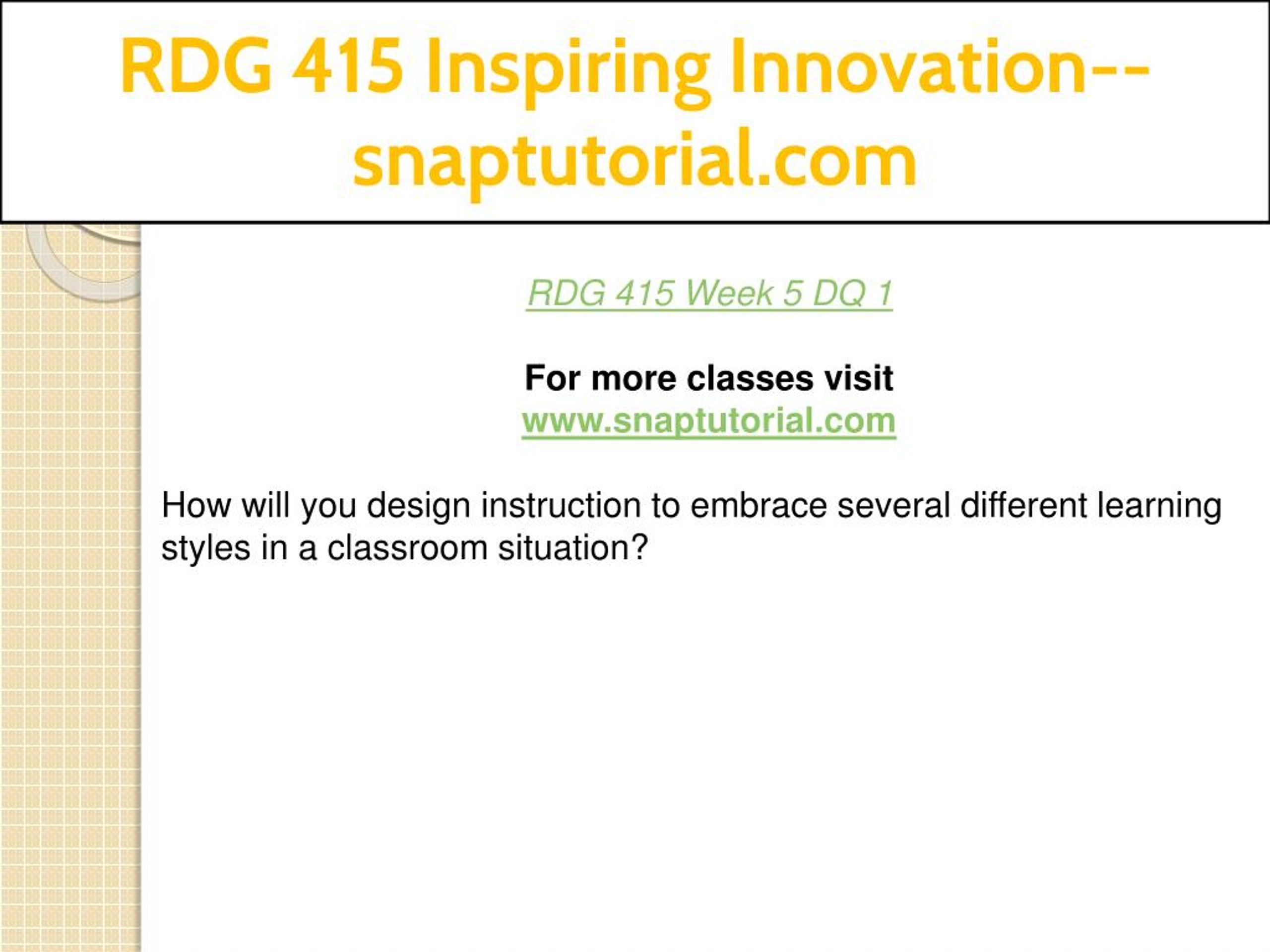 RDG 415 Inspiring Innovation--snaptutorial.com

RDG 415 Week 5 DQ 1

For more classes visit
www.snaptutorial.com

How will you design instruction to embrace several different learning styles in a classroom situation?